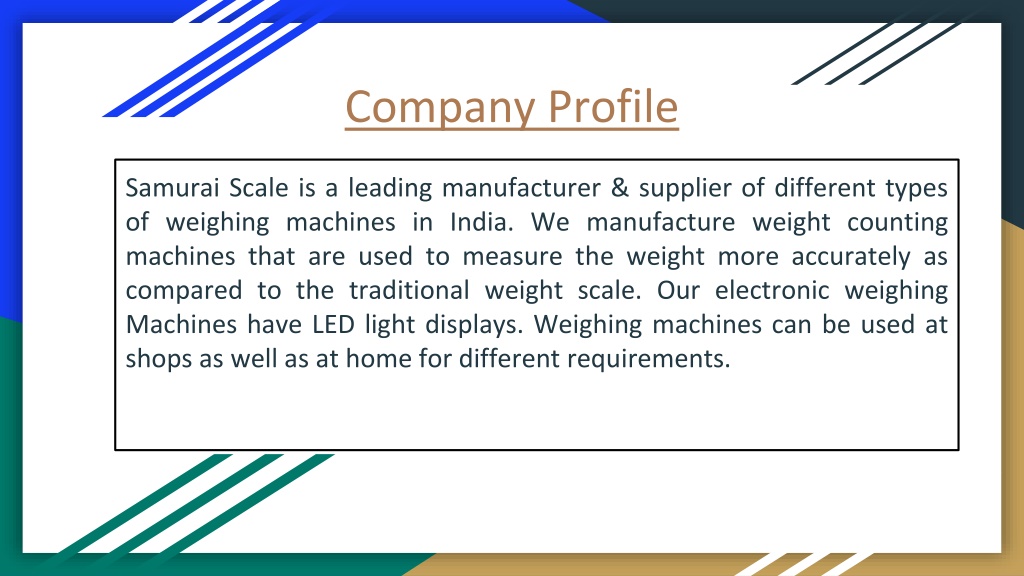 Company Profile

Samurai Scale is a leading manufacturer & supplier of different types of weighing machines in India. We manufacture weight counting machines that are used to measure the weight more accurately as compared to the traditional weight scale. Our electronic weighing Machines have LED light displays. Weighing machines can be used at shops as well as at home for different requirements.